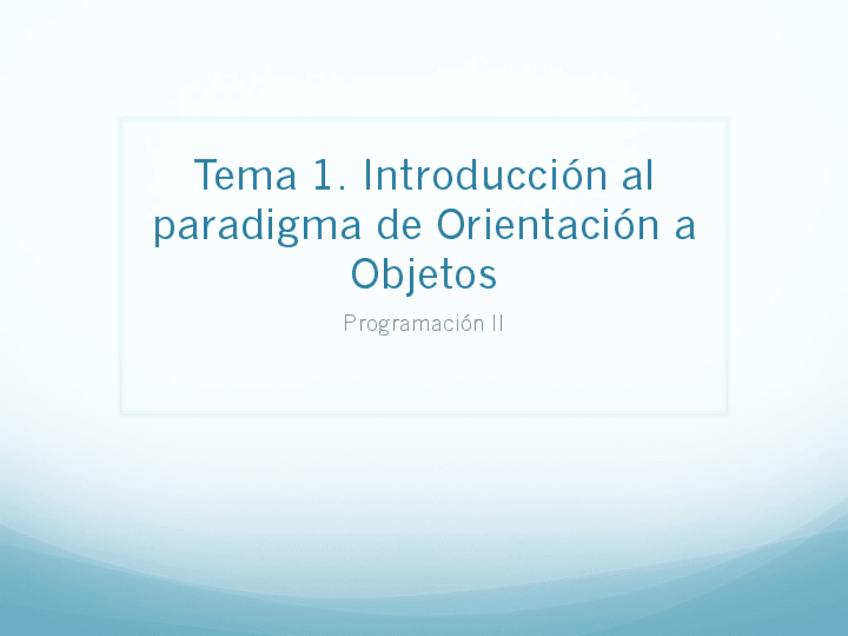 Tema 1. Introducción al paradigma de Orientación a Objetos

Programación II